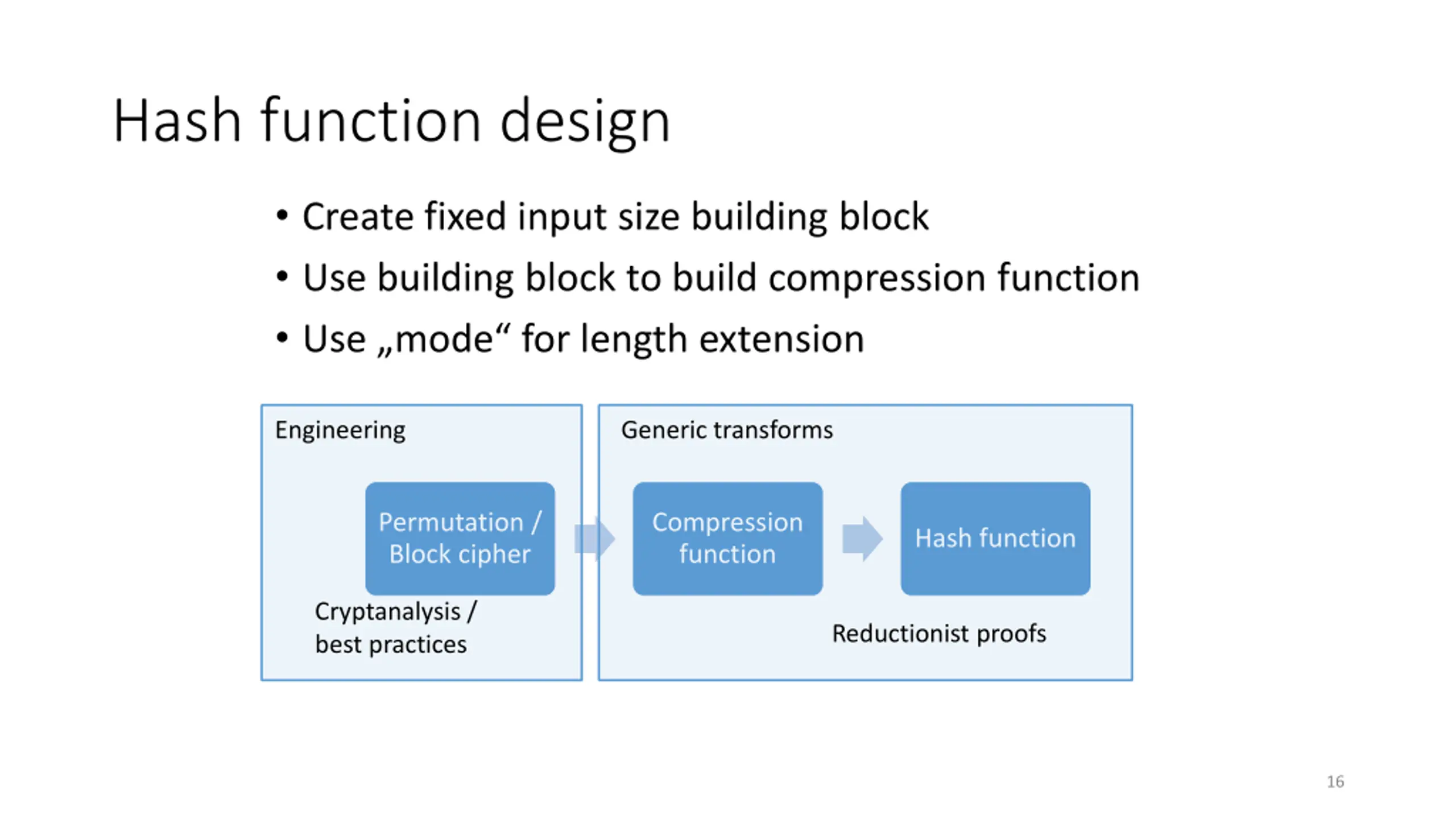 Hash function design

• Create fixed input size building block
• Use building block to build compression function
• Use „mode“ for length extension

Engineering

Permutation / Block cipher

Cryptanalysis / best practices

Generic transforms

Compression function

Hash function

Reductionist proofs

16